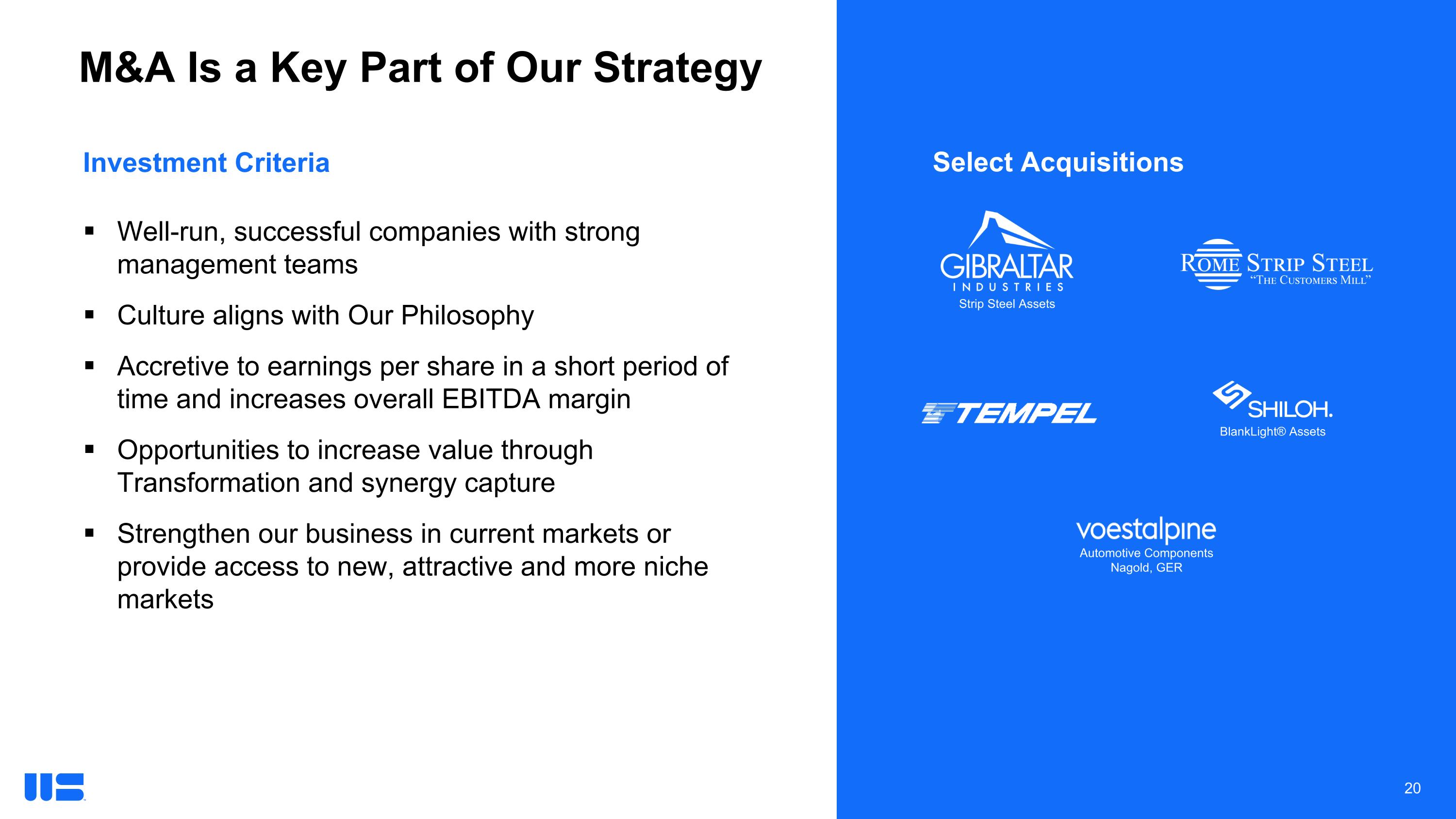 M&A Is a Key Part of Our Strategy

Investment Criteria

▪ Well-run, successful companies with strong management teams

▪ Culture aligns with Our Philosophy

▪ Accretive to earnings per share in a short period of time and increases overall EBITDA margin

▪ Opportunities to increase value through Transformation and synergy capture

▪ Strengthen our business in current markets or provide access to new, attractive and more niche markets

Select Acquisitions

GIBRALTAR INDUSTRIES
Strip Steel Assets

ROME STRIP STEEL
"THE CUSTOMERS MILL"

TEMPEL

SHILOH.
BlankLight® Assets

voestalpine
Automotive Components
Nagold, GER

20